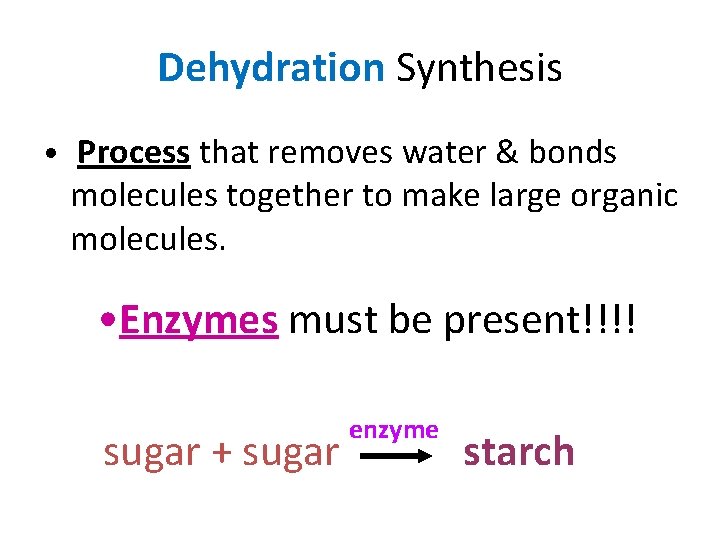 Dehydration Synthesis

• Process that removes water & bonds molecules together to make large organic molecules.

•Enzymes must be present!!!!

sugar + sugar $\xrightarrow{\text{enzyme}}$ starch